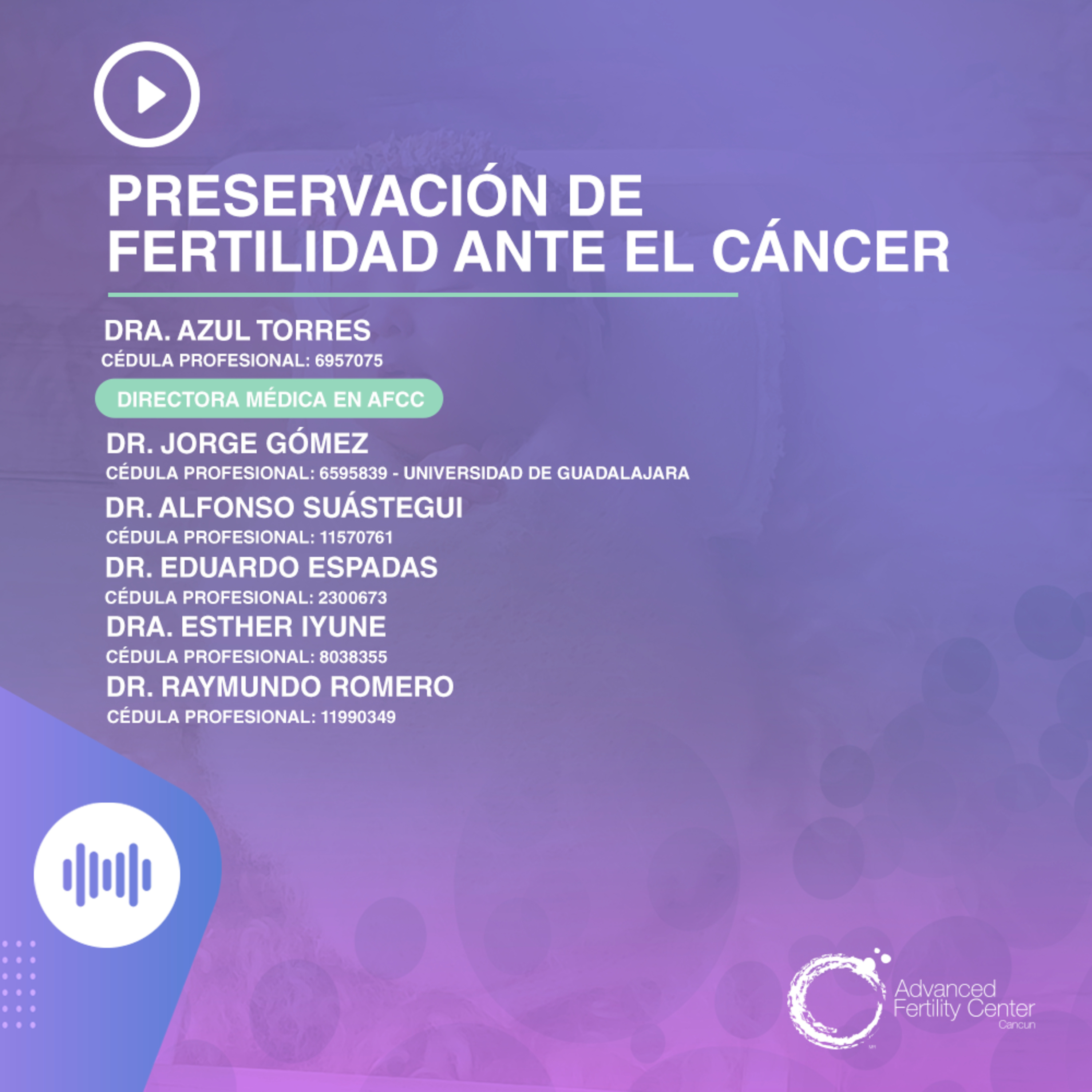 PRESERVACIÓN DE FERTILIDAD ANTE EL CÁNCER

DRA. AZUL TORRES
CÉDULA PROFESIONAL: 6957075
DIRECTORA MÉDICA EN AFCC

DR. JORGE GÓMEZ
CÉDULA PROFESIONAL: 6595839 - UNIVERSIDAD DE GUADALAJARA

DR. ALFONSO SUÁSTEGUI
CÉDULA PROFESIONAL: 11570761

DR. EDUARDO ESPADAS
CÉDULA PROFESIONAL: 2300673

DRA. ESTHER IYUNE
CÉDULA PROFESIONAL: 8038355

DR. RAYMUNDO ROMERO
CÉDULA PROFESIONAL: 11990349

Advanced Fertility Center
Cancun